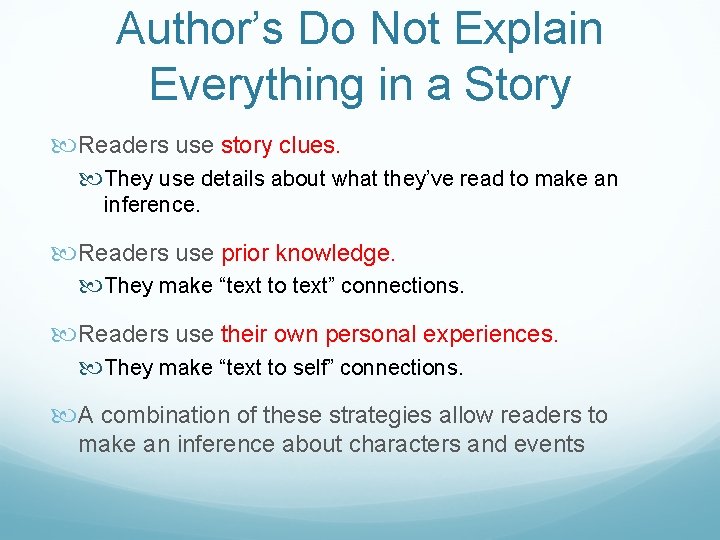 Author’s Do Not Explain Everything in a Story

Readers use story clues.

They use details about what they’ve read to make an inference.

Readers use prior knowledge.

They make “text to text” connections.

Readers use their own personal experiences.

They make “text to self” connections.

A combination of these strategies allow readers to make an inference about characters and events